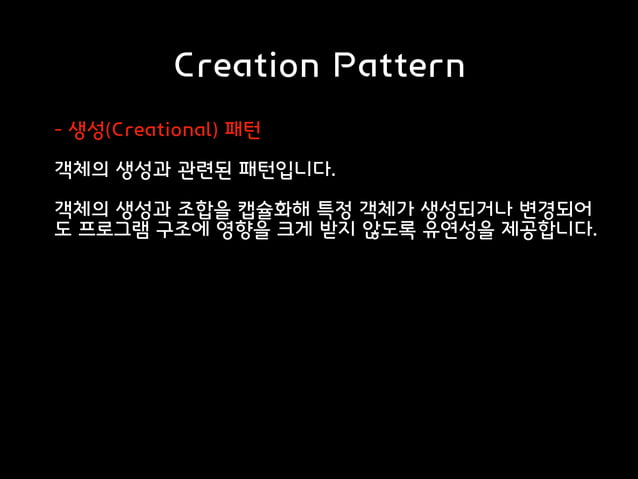 Creation Pattern

- 생성(Creational) 패턴

객체의 생성과 관련된 패턴입니다.

객체의 생성과 조합을 캡슐화해 특정 객체가 생성되거나 변경되어도 프로그램 구조에 영향을 크게 받지 않도록 유연성을 제공합니다.